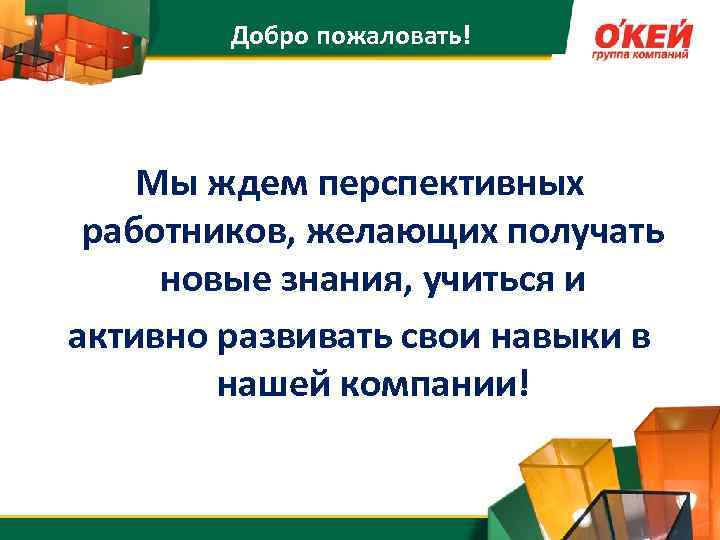 Добро пожаловать!

О'КЕЙ
группа компаний

Мы ждем перспективных работников, желающих получать новые знания, учиться и активно развивать свои навыки в нашей компании!